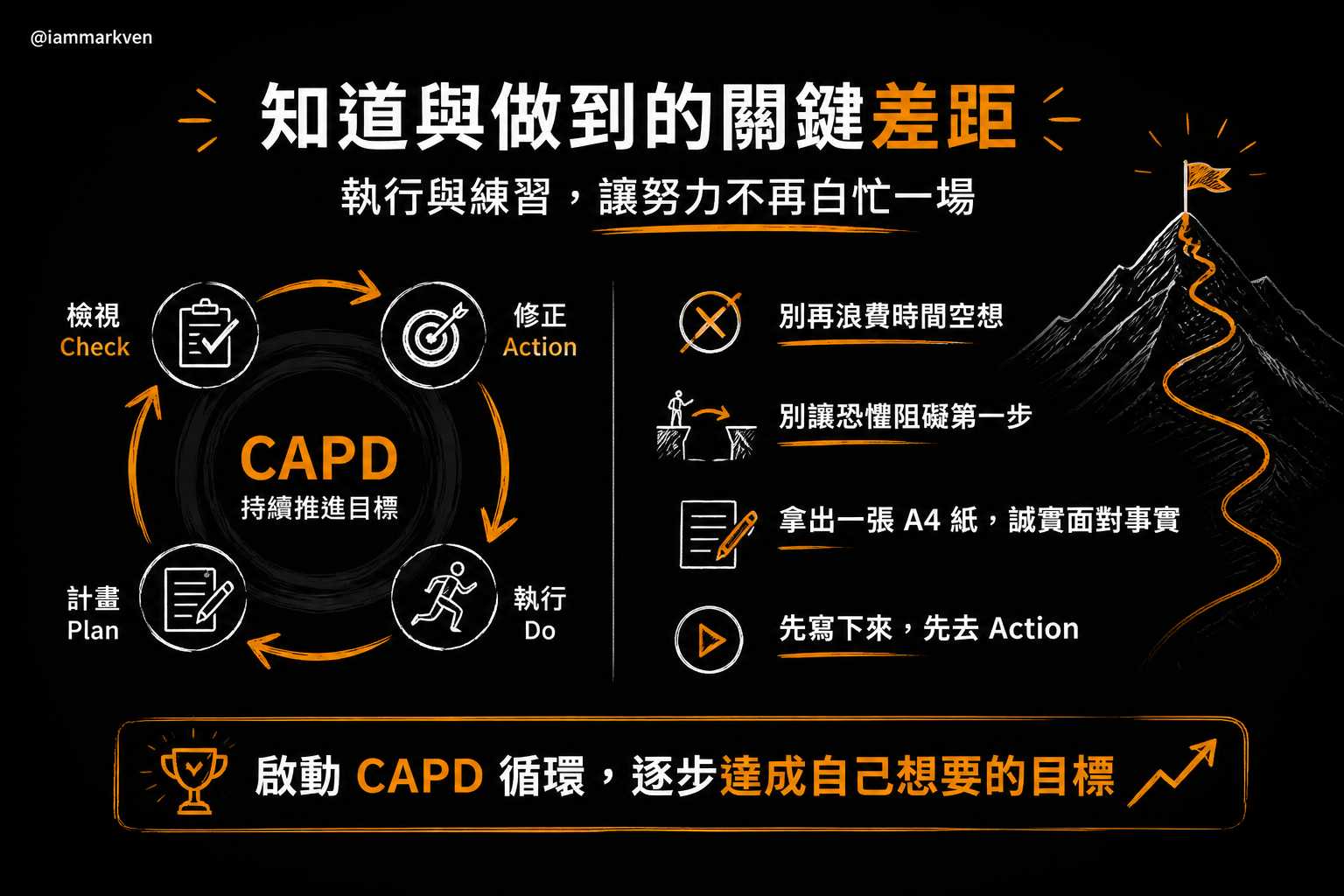 @iammarkven

知道與做到的關鍵差距

執行與練習，讓努力不再白忙一場

檢視
Check

修正
Action

CAPD
持續推進目標

計畫
Plan

執行
Do

別再浪費時間空想

別讓恐懼阻礙第一步

拿出一張 A4 紙，誠實面對事實

先寫下來，先去 Action

啟動 CAPD 循環，逐步達成自己想要的目標